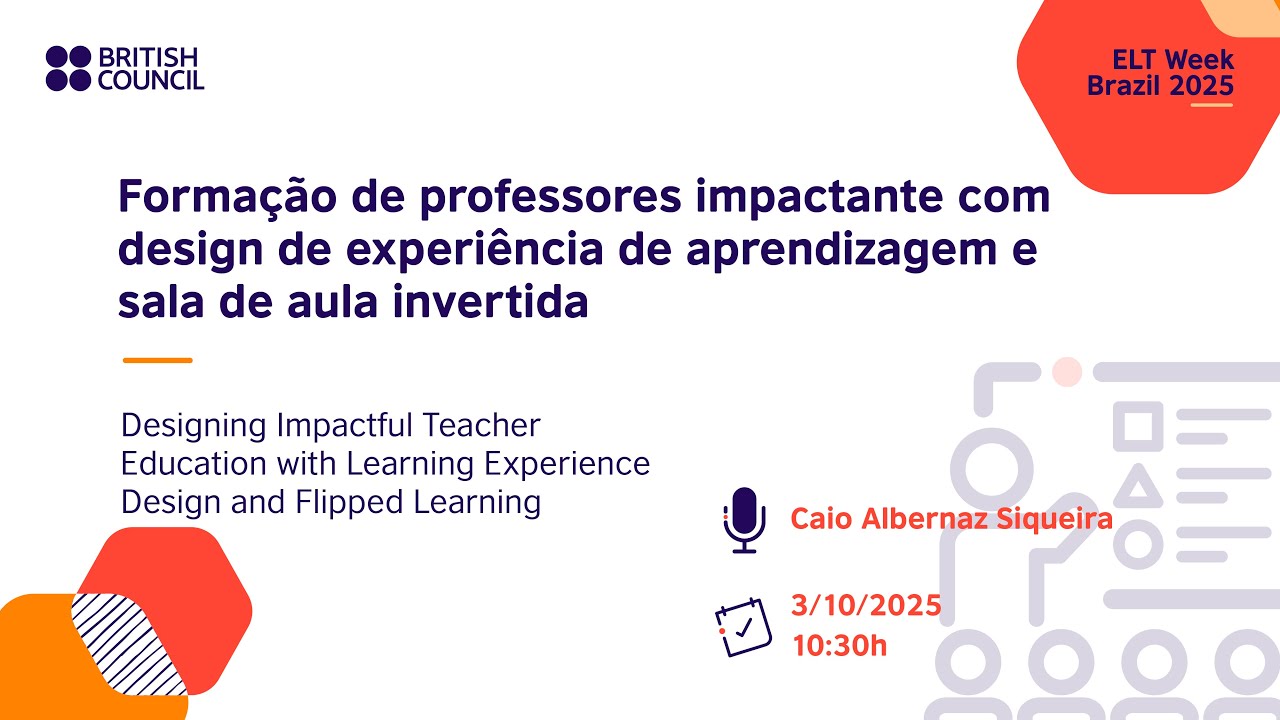 BRITISH COUNCIL

ELT Week Brazil 2025

Formação de professores impactante com design de experiência de aprendizagem e sala de aula invertida

Designing Impactful Teacher Education with Learning Experience Design and Flipped Learning

Caio Albernaz Siqueira

3/10/2025
10:30h